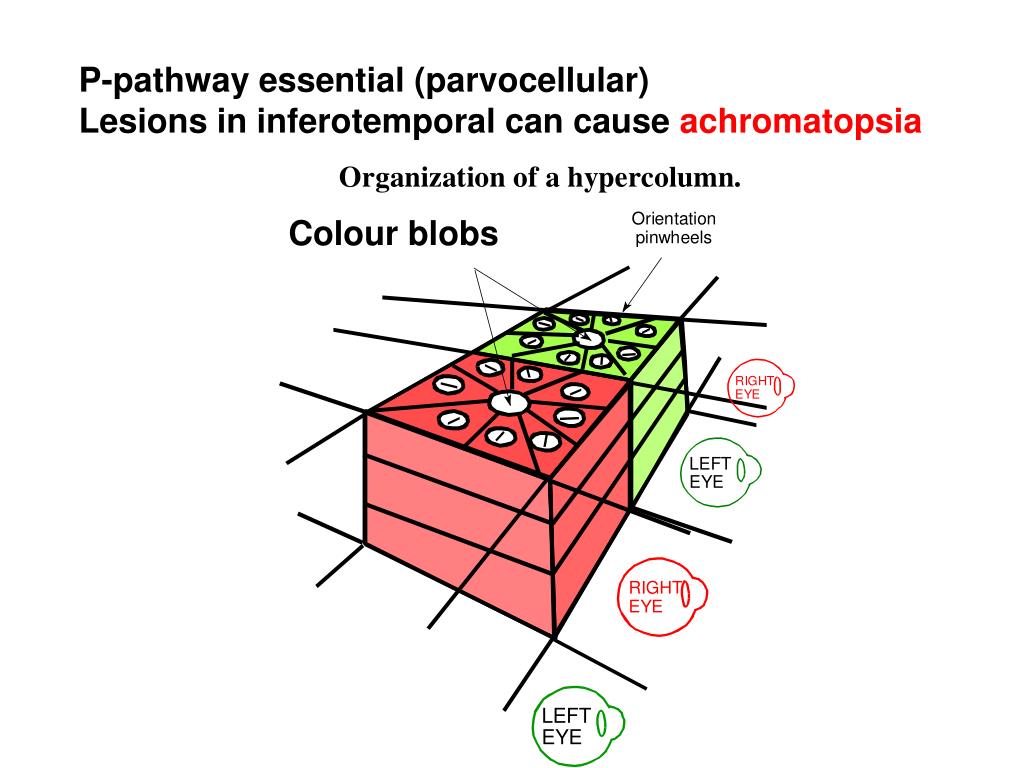 P-pathway essential (parvocellular)
Lesions in inferotemporal can cause achromatopsia

Organization of a hypercolumn.

Colour blobs

Orientation pinwheels

RIGHT EYE

LEFT EYE

RIGHT EYE

LEFT EYE